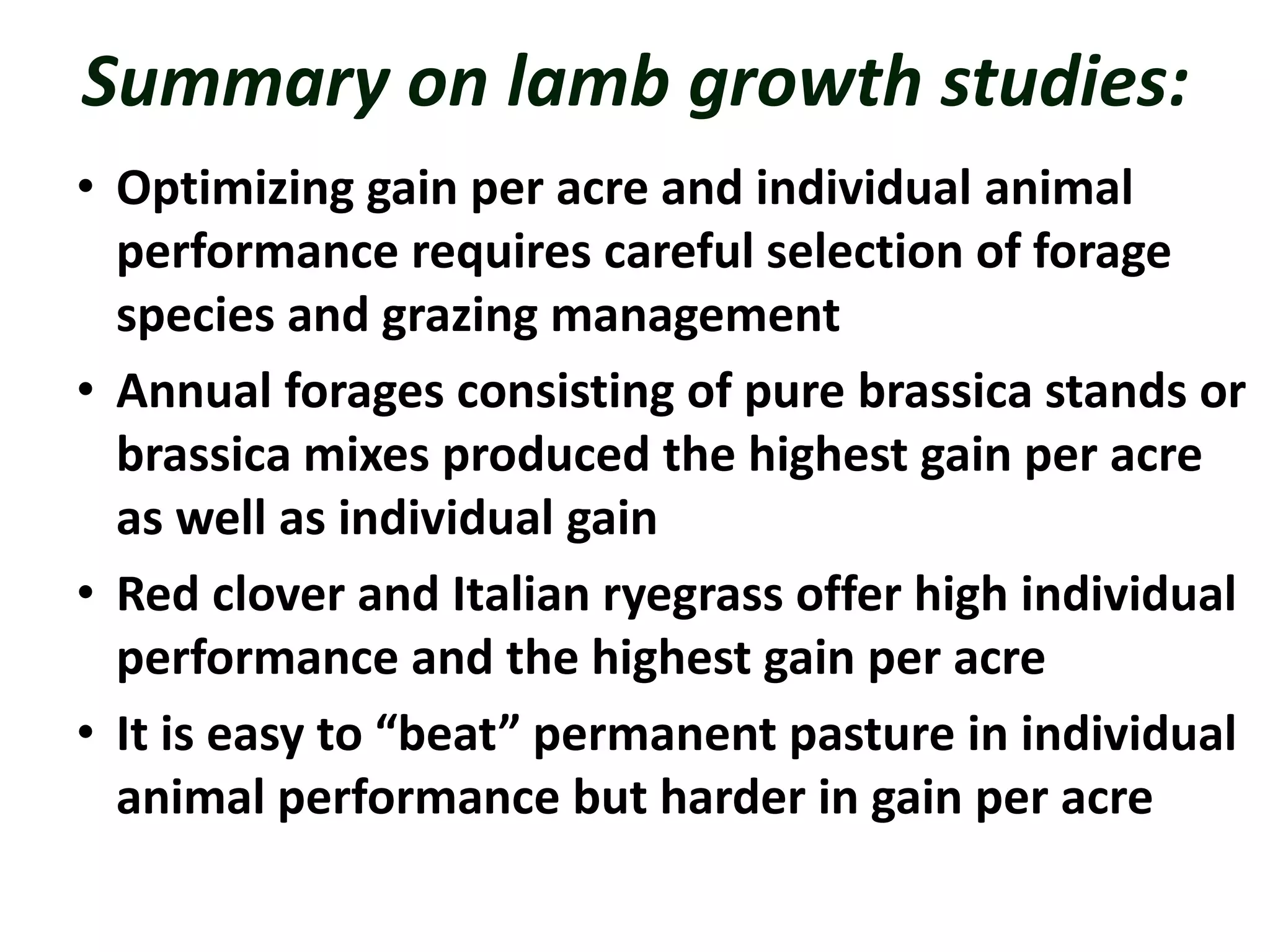 Summary on lamb growth studies:

• Optimizing gain per acre and individual animal performance requires careful selection of forage species and grazing management

• Annual forages consisting of pure brassica stands or brassica mixes produced the highest gain per acre as well as individual gain

• Red clover and Italian ryegrass offer high individual performance and the highest gain per acre

• It is easy to “beat” permanent pasture in individual animal performance but harder in gain per acre